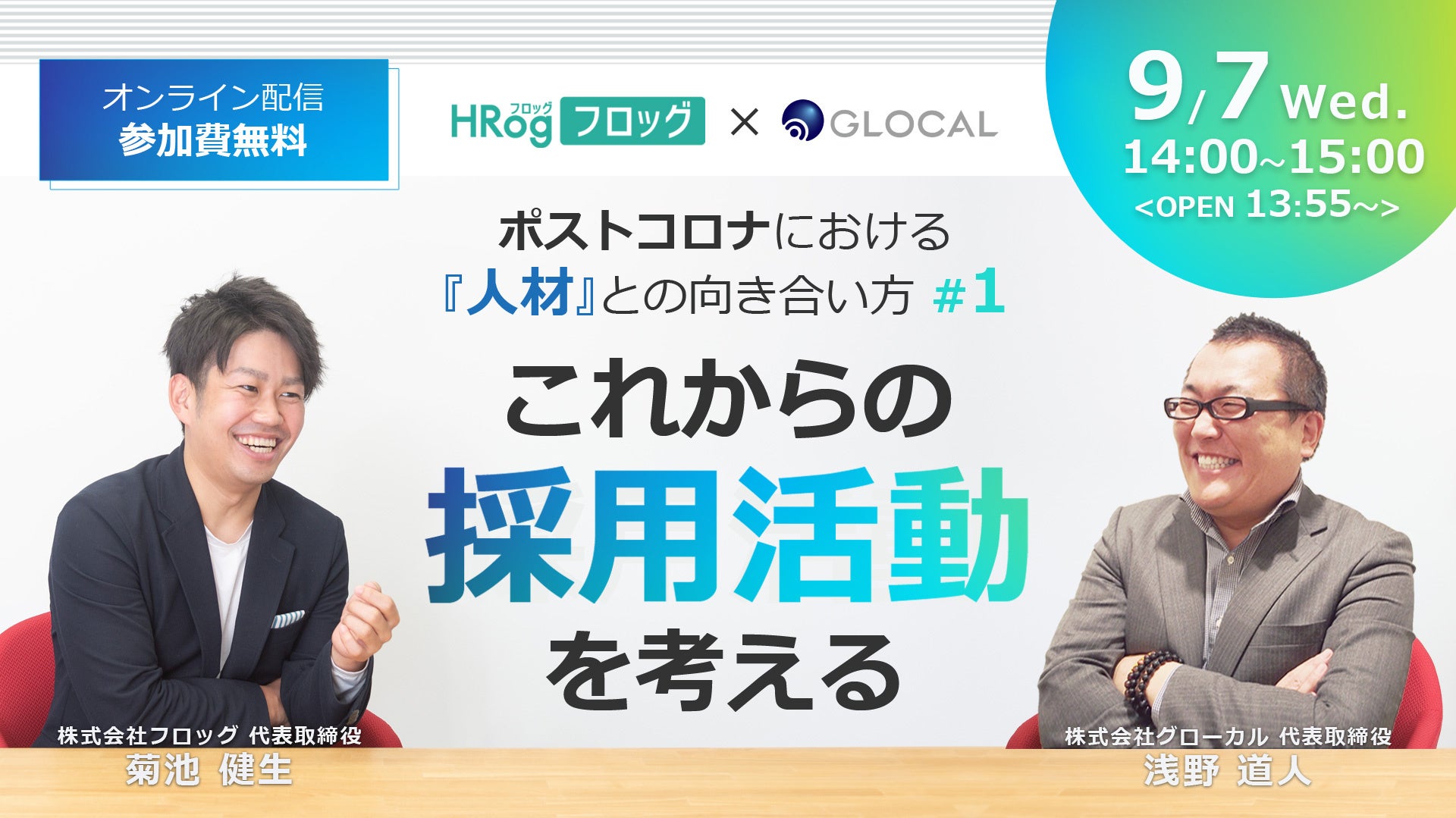 オンライン配信
参加費無料

HRog フロッグ フロッグ × GLOCAL

9/7 Wed.
14:00~15:00
<OPEN 13:55~>

ポストコロナにおける
『人材』との向き合い方 #1
これからの
採用活動
を考える

株式会社フロッグ 代表取締役
菊池 健生

株式会社グローカル 代表取締役
浅野 道人